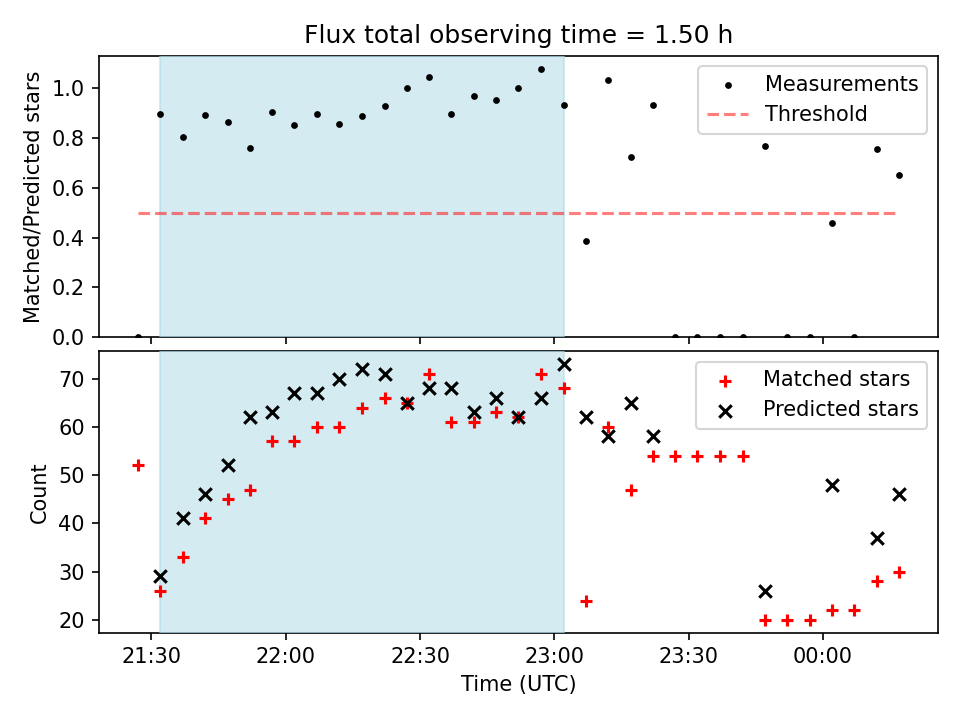 Flux total observing time = 1.50 h

Matched/Predicted stars

1.0
0.8
0.6
0.4
0.2
0.0

Measurements
Threshold

Count

70
60
50
40
30
20

Matched stars
Predicted stars

21:30
22:00
22:30
23:00
23:30
00:00

Time (UTC)